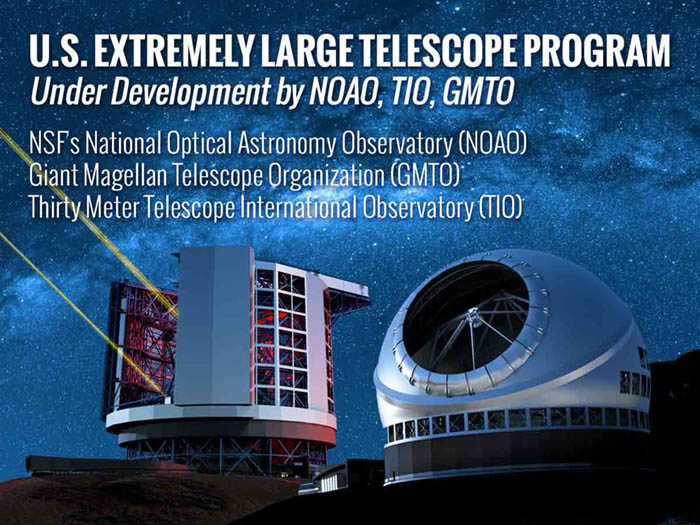 U.S. EXTREMELY LARGE TELESCOPE PROGRAM
Under Development by NOAO, TIO, GMTO

NSF's National Optical Astronomy Observatory (NOAO)
Giant Magellan Telescope Organization (GMTO)
Thirty Meter Telescope International Observatory (TIO)